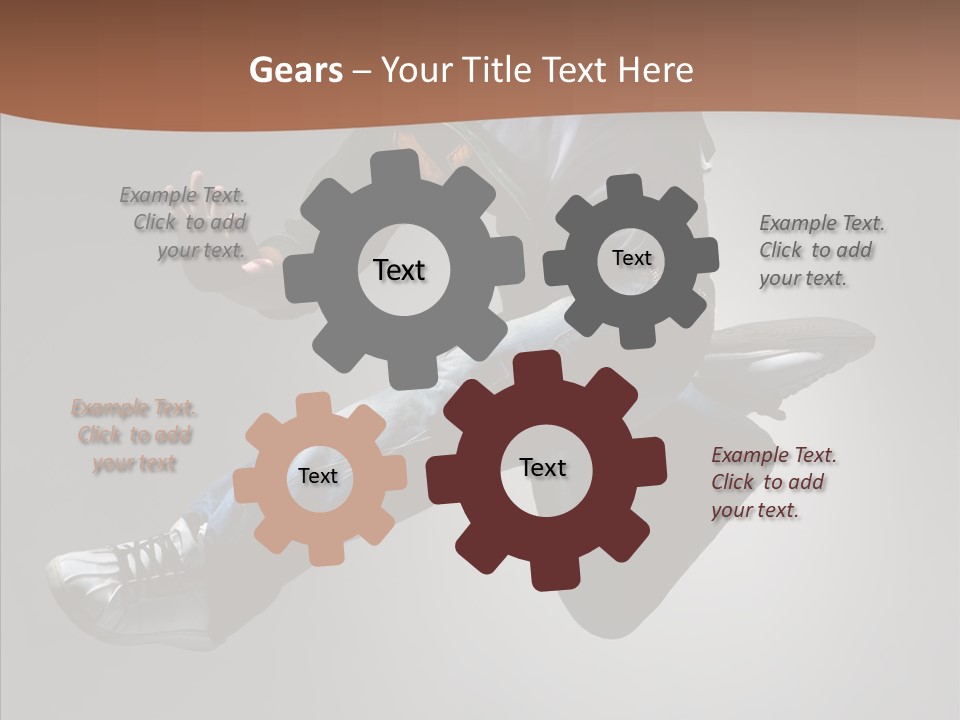 Gears – Your Title Text Here

Example Text. Click to add your text.

Text

Text

Example Text. Click to add your text.

Example Text. Click to add your text

Text

Text

Example Text. Click to add your text.